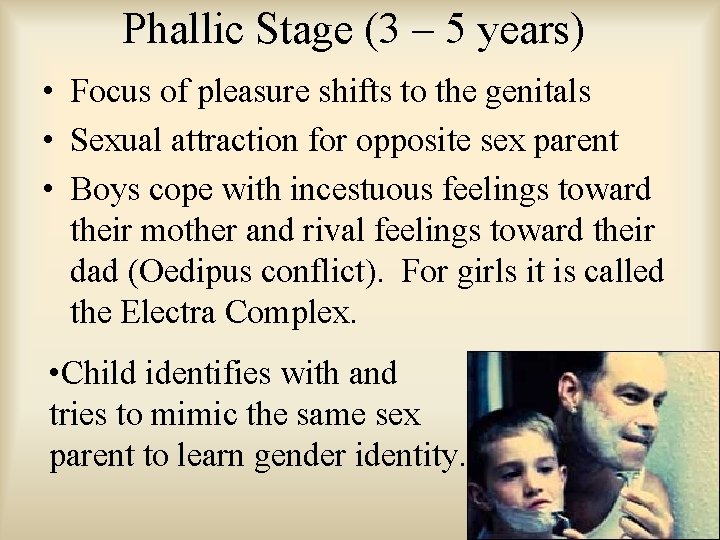 Phallic Stage (3 – 5 years)

• Focus of pleasure shifts to the genitals

• Sexual attraction for opposite sex parent

• Boys cope with incestuous feelings toward their mother and rival feelings toward their dad (Oedipus conflict). For girls it is called the Electra Complex.

•Child identifies with and tries to mimic the same sex parent to learn gender identity.